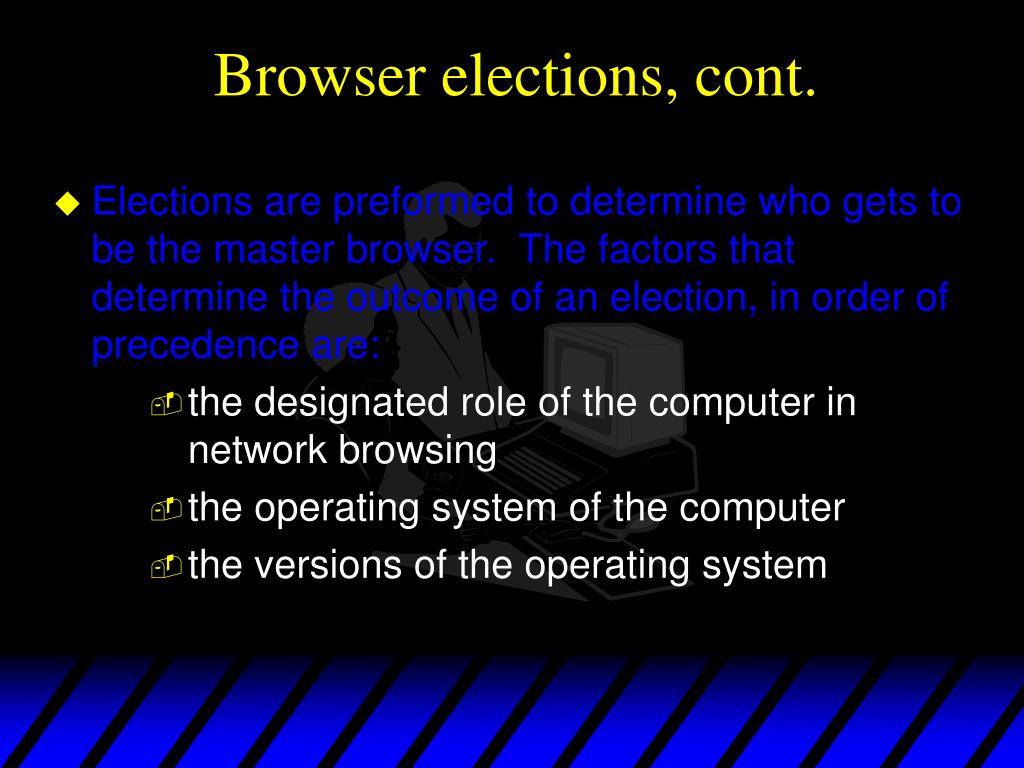 Browser elections, cont.

Elections are preformed to determine who gets to be the master browser. The factors that determine the outcome of an election, in order of precedence are:

the designated role of the computer in network browsing

the operating system of the computer

the versions of the operating system